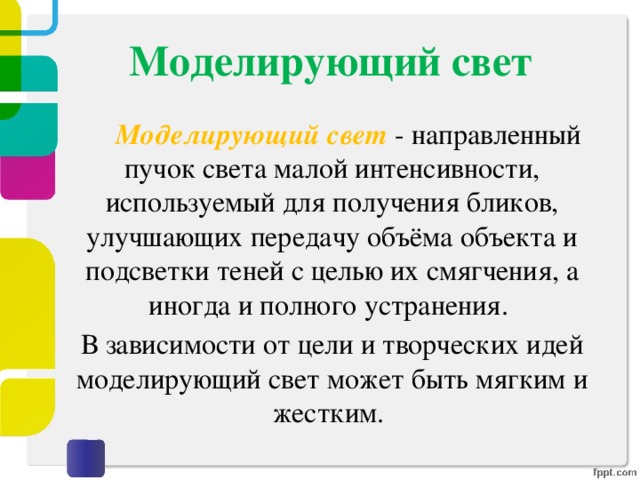 Моделирующий свет

Моделирующий свет - направленный пучок света малой интенсивности, используемый для получения бликов, улучшающих передачу объёма объекта и подсветки теней с целью их смягчения, а иногда и полного устранения.

В зависимости от цели и творческих идей моделирующий свет может быть мягким и жестким.

fppt.com